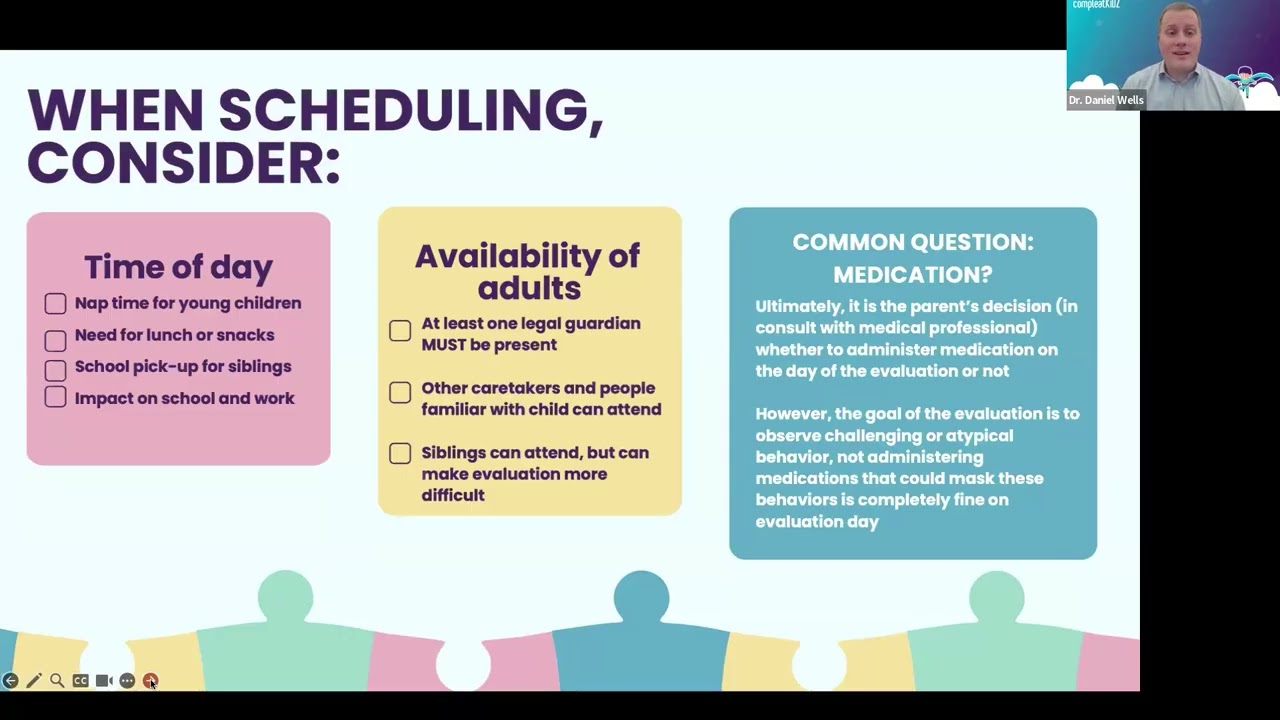 compleatKIDZ

Dr. Daniel Wells

WHEN SCHEDULING, CONSIDER:

Time of day

Nap time for young children

Need for lunch or snacks

School pick-up for siblings

Impact on school and work

Availability of adults

At least one legal guardian MUST be present

Other caretakers and people familiar with child can attend

Siblings can attend, but can make evaluation more difficult

COMMON QUESTION: MEDICATION?

Ultimately, it is the parent's decision (in consult with medical professional) whether to administer medication on the day of the evaluation or not

However, the goal of the evaluation is to observe challenging or atypical behavior, not administering medications that could mask these behaviors is completely fine on evaluation day

CC